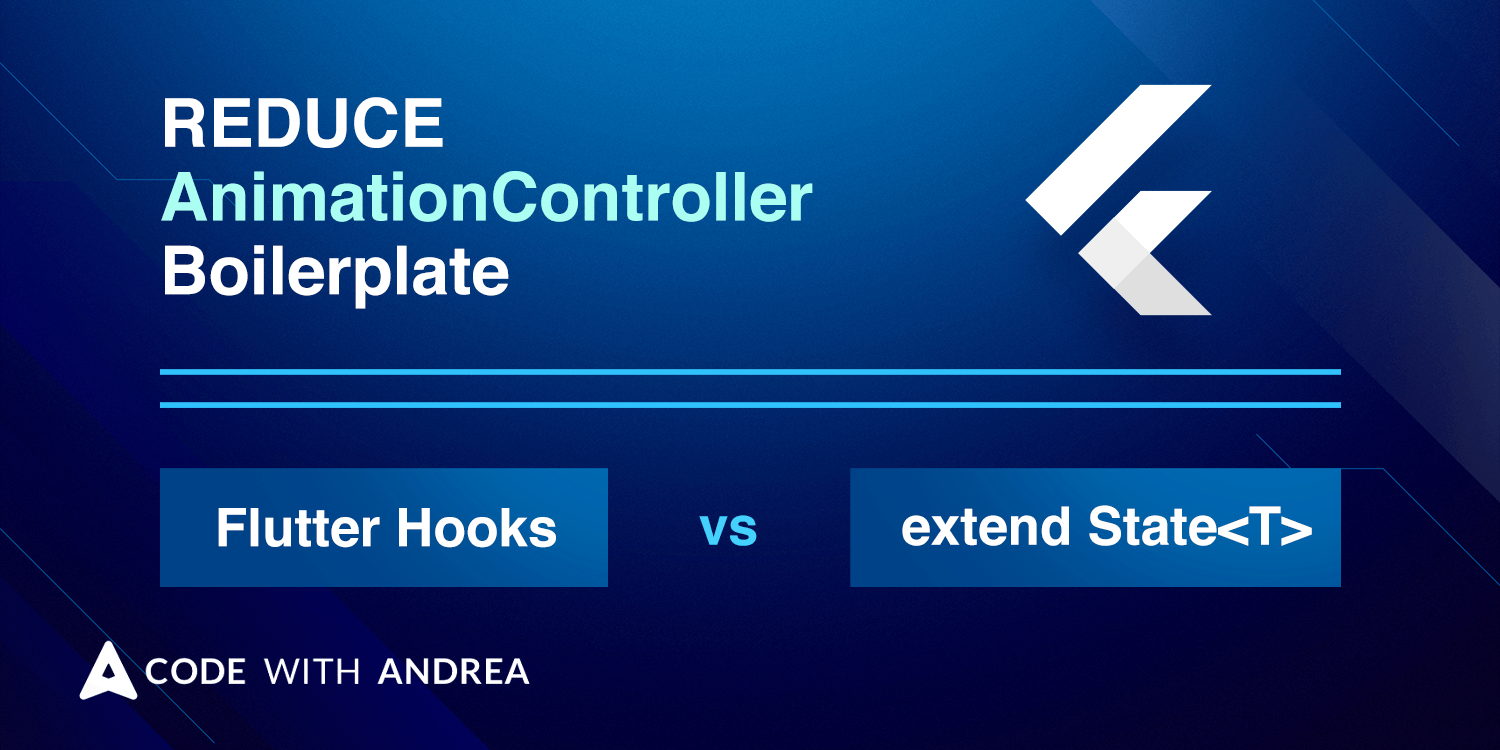 REDUCE
AnimationController
Boilerplate

Flutter Hooks

vs

extend State<T>

CODE WITH ANDREA